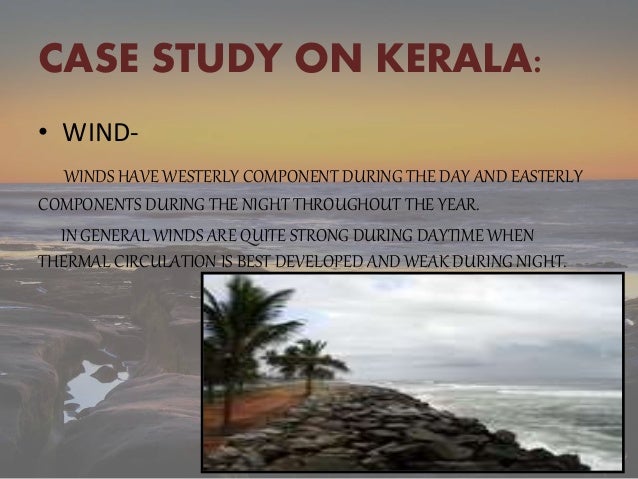 CASE STUDY ON KERALA:

• WIND-

WINDS HAVE WESTERLY COMPONENT DURING THE DAY AND EASTERLY COMPONENTS DURING THE NIGHT THROUGHOUT THE YEAR.

IN GENERAL WINDS ARE QUITE STRONG DURING DAYTIME WHEN THERMAL CIRCULATION IS BEST DEVELOPED AND WEAK DURING NIGHT.